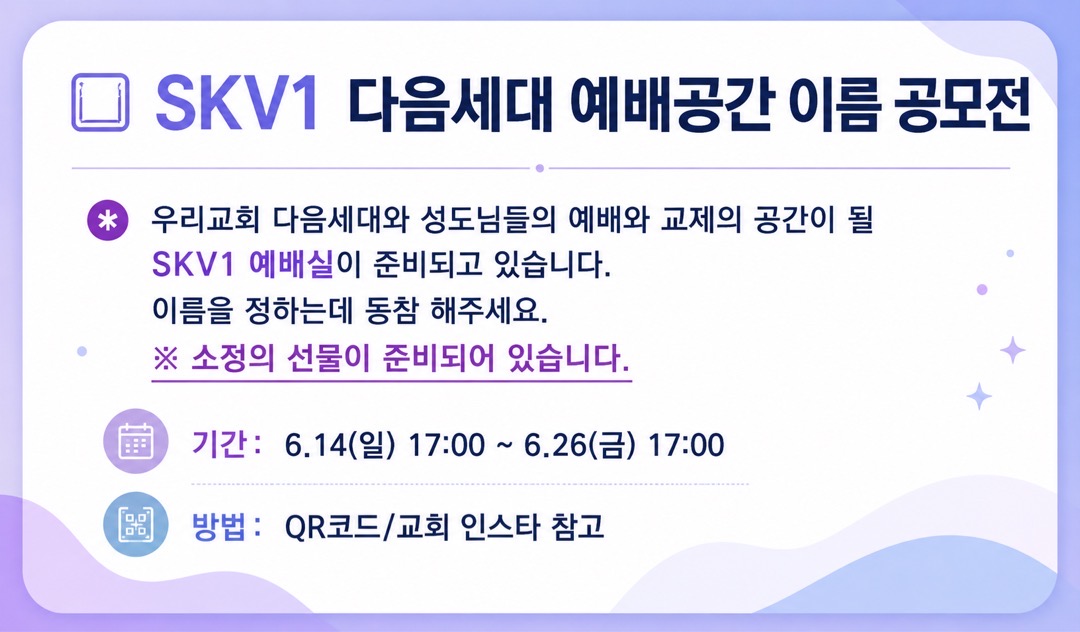 SKV1 다음세대 예배공간 이름 공모전

우리교회 다음세대와 성도님들의 예배와 교제의 공간이 될 SKV1 예배실이 준비되고 있습니다.
이름을 정하는데 동참 해주세요.
※ 소정의 선물이 준비되어 있습니다.

기간 : 6.14(일) 17:00 ~ 6.26(금) 17:00

방법 : QR코드/교회 인스타 참고